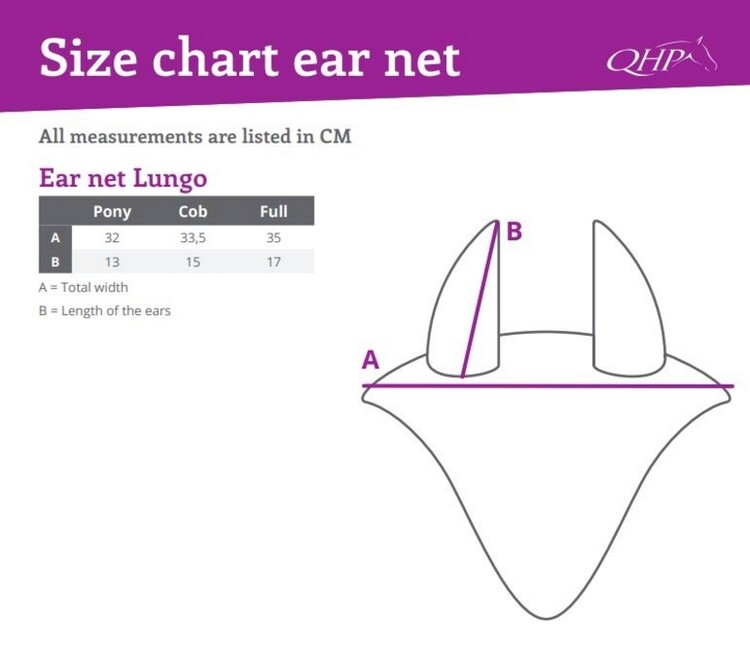 Size chart ear net

QHP

All measurements are listed in CM

Ear net Lungo

| | Pony | Cob | Full |
|---|---|---|---|
| A | 32 | 33,5 | 35 |
| B | 13 | 15 | 17 |

A = Total width

B = Length of the ears

B

A